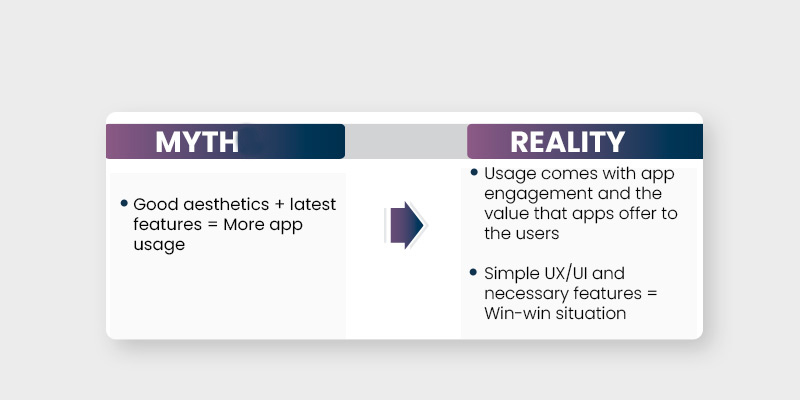 MYTH

• Good aesthetics + latest features = More app usage

REALITY

• Usage comes with app engagement and the value that apps offer to the users

• Simple UX/UI and necessary features = Win-win situation